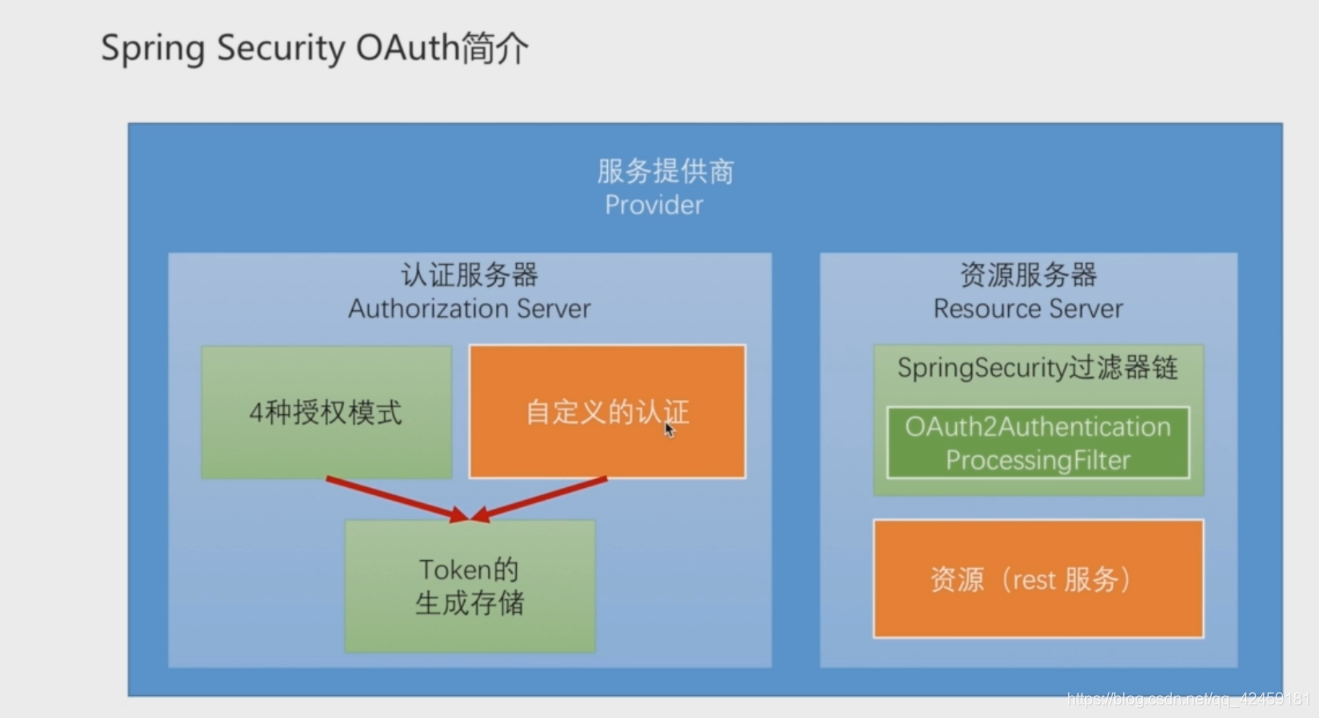 Spring Security OAuth简介

服务提供商
Provider

认证服务器
Authorization Server

4种授权模式

自定义的认证

Token的
生成存储

资源服务器
Resource Server

SpringSecurity过滤器链

OAuth2Authentication
ProcessingFilter

资源（rest 服务）

https://blog.csdn.net/qq_42459181